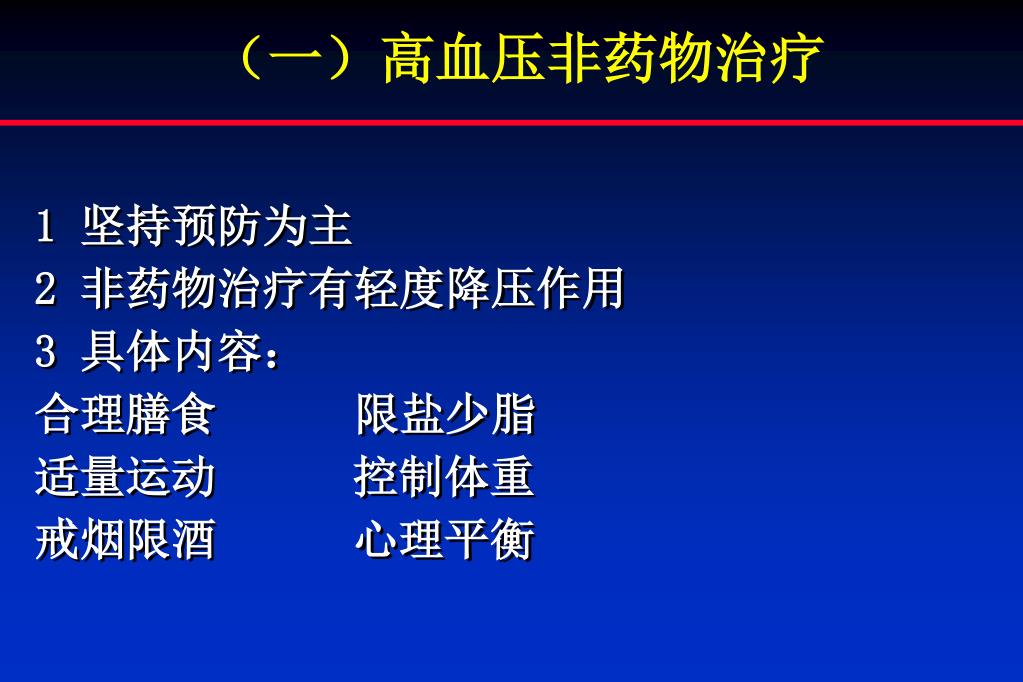 （一）高血压非药物治疗

1 坚持预防为主
2 非药物治疗有轻度降压作用
3 具体内容：
合理膳食　　　限盐少脂
适量运动　　　控制体重
戒烟限酒　　　心理平衡